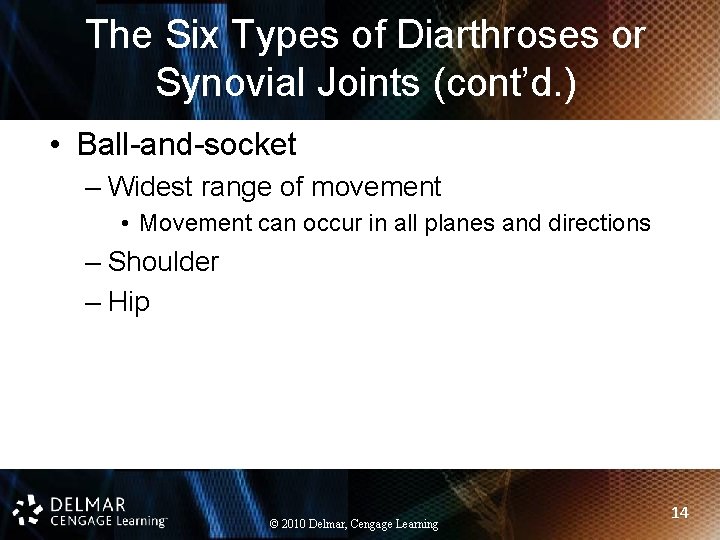 The Six Types of Diarthroses or Synovial Joints (cont'd.)

• Ball-and-socket
– Widest range of movement
• Movement can occur in all planes and directions
– Shoulder
– Hip

DELMAR
CENGAGE Learning™

© 2010 Delmar, Cengage Learning

14